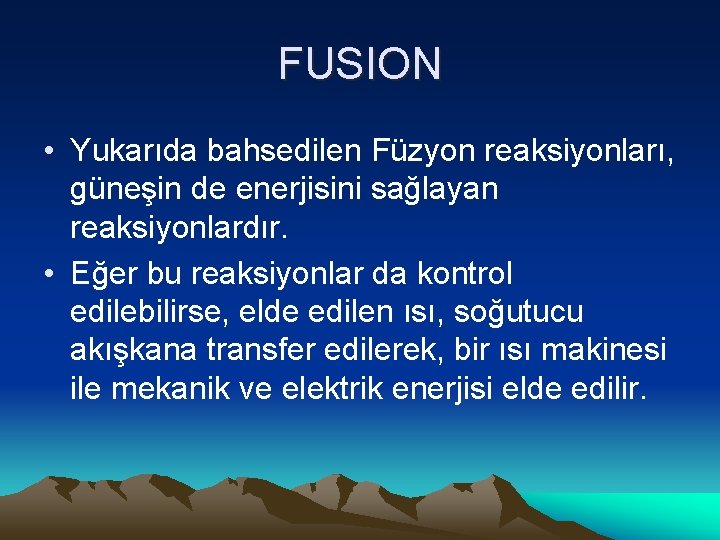 FUSION

• Yukarıda bahsedilen Füzyon reaksiyonları, güneşin de enerjisini sağlayan reaksiyonlardır.

• Eğer bu reaksiyonlar da kontrol edilebilirse, elde edilen ısı, soğutucu akışkana transfer edilerek, bir ısı makinesi ile mekanik ve elektrik enerjisi elde edilir.